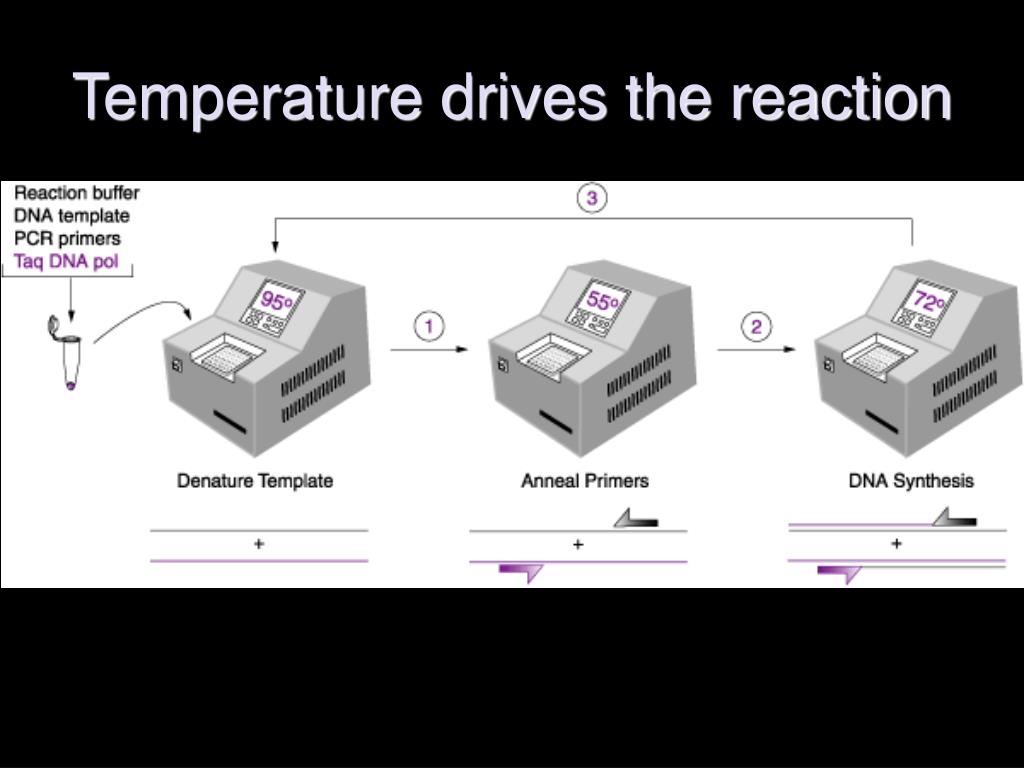 Temperature drives the reaction

Reaction buffer
DNA template
PCR primers
Taq DNA pol

3

95°

1

55°

2

72°

Denature Template

Anneal Primers

DNA Synthesis

+

+

+